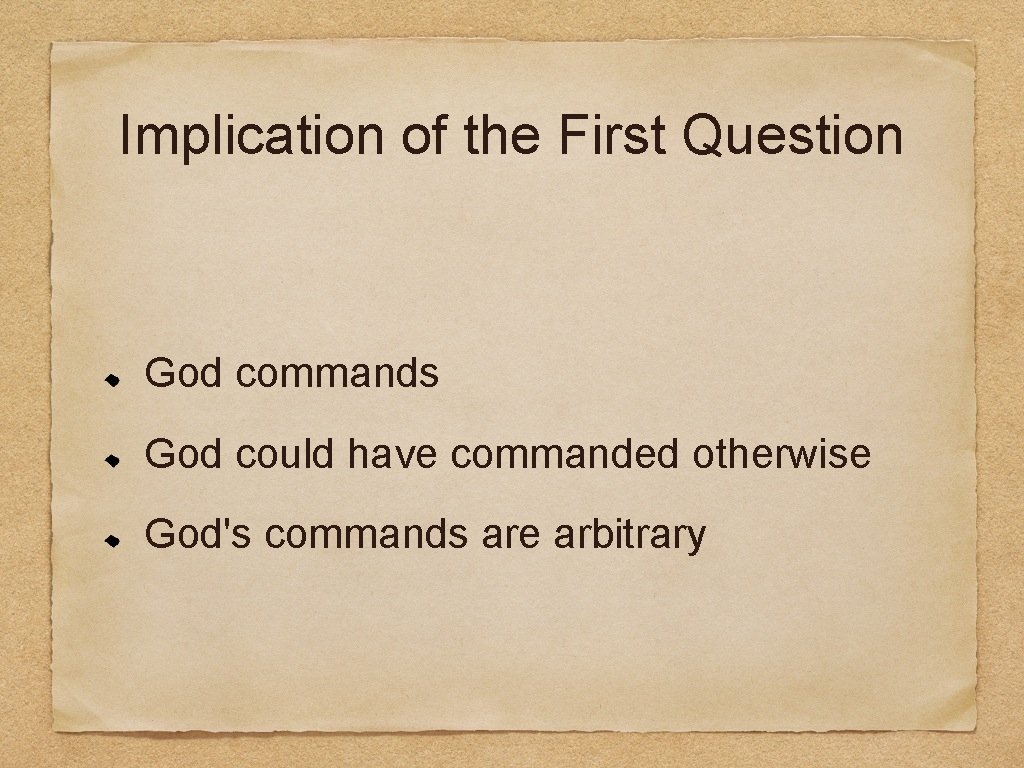 Implication of the First Question

God commands

God could have commanded otherwise

God's commands are arbitrary